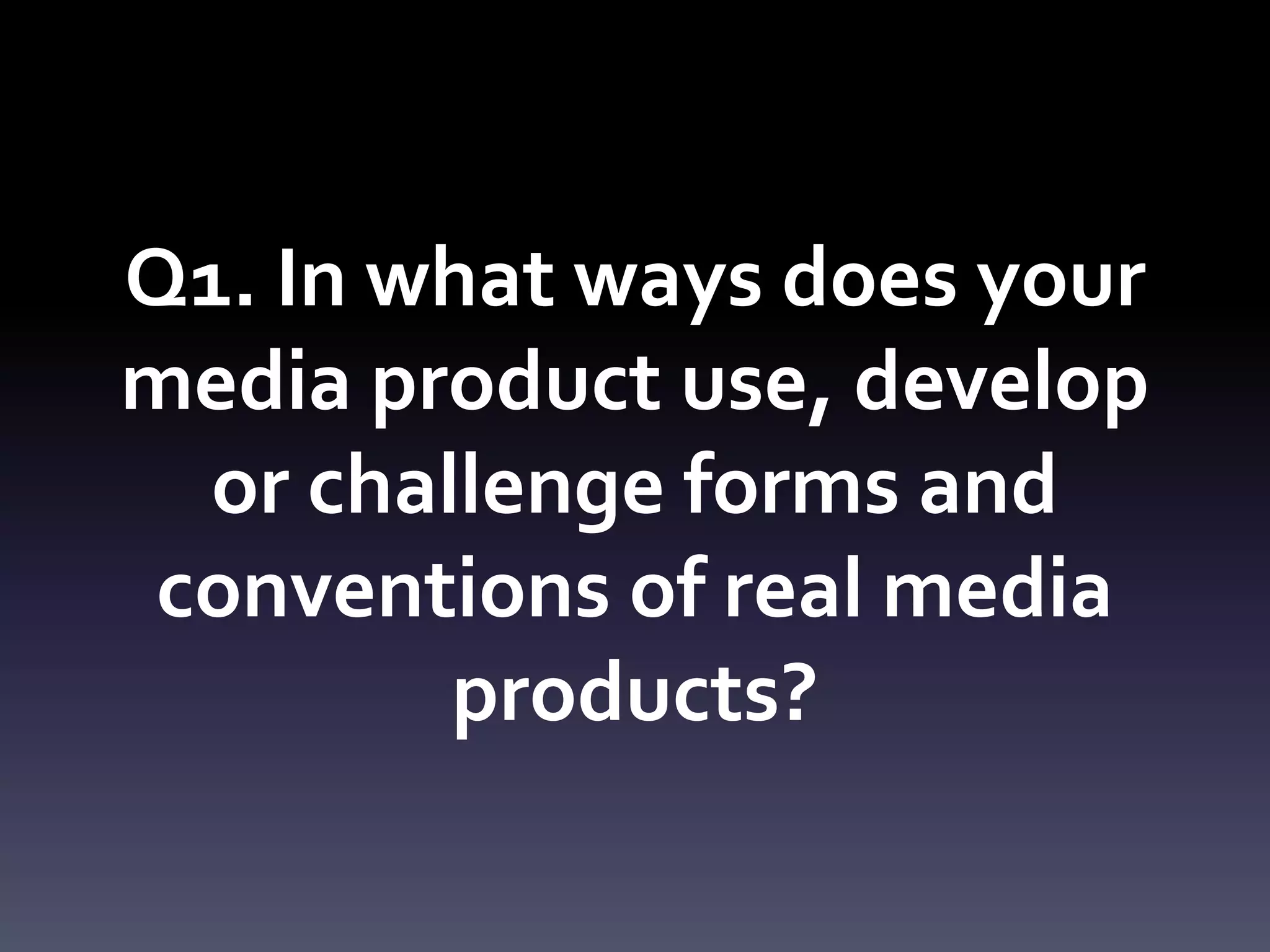 Q1. In what ways does your media product use, develop or challenge forms and conventions of real media products?